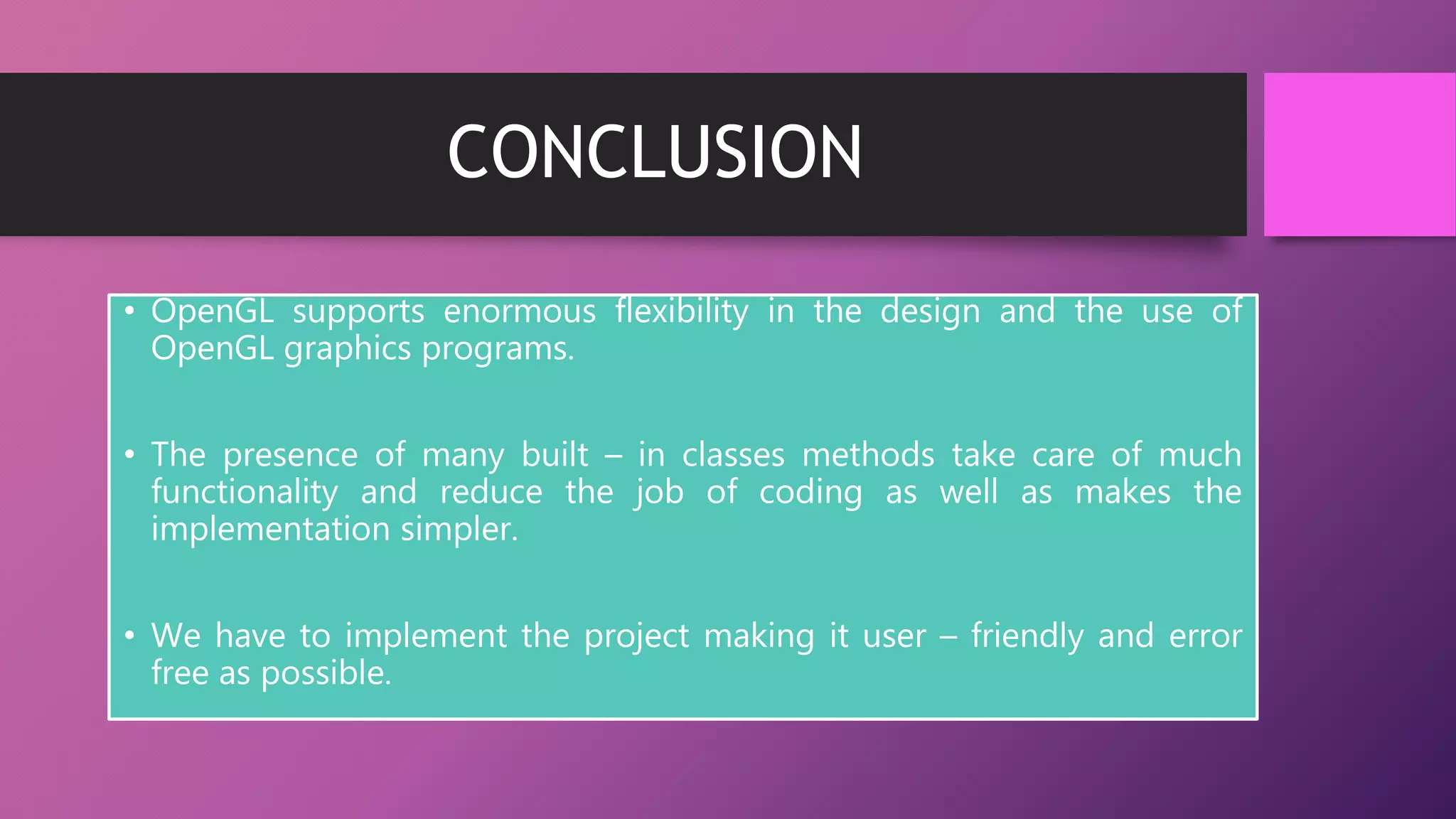 CONCLUSION

• OpenGL supports enormous flexibility in the design and the use of OpenGL graphics programs.

• The presence of many built – in classes methods take care of much functionality and reduce the job of coding as well as makes the implementation simpler.

• We have to implement the project making it user – friendly and error free as possible.